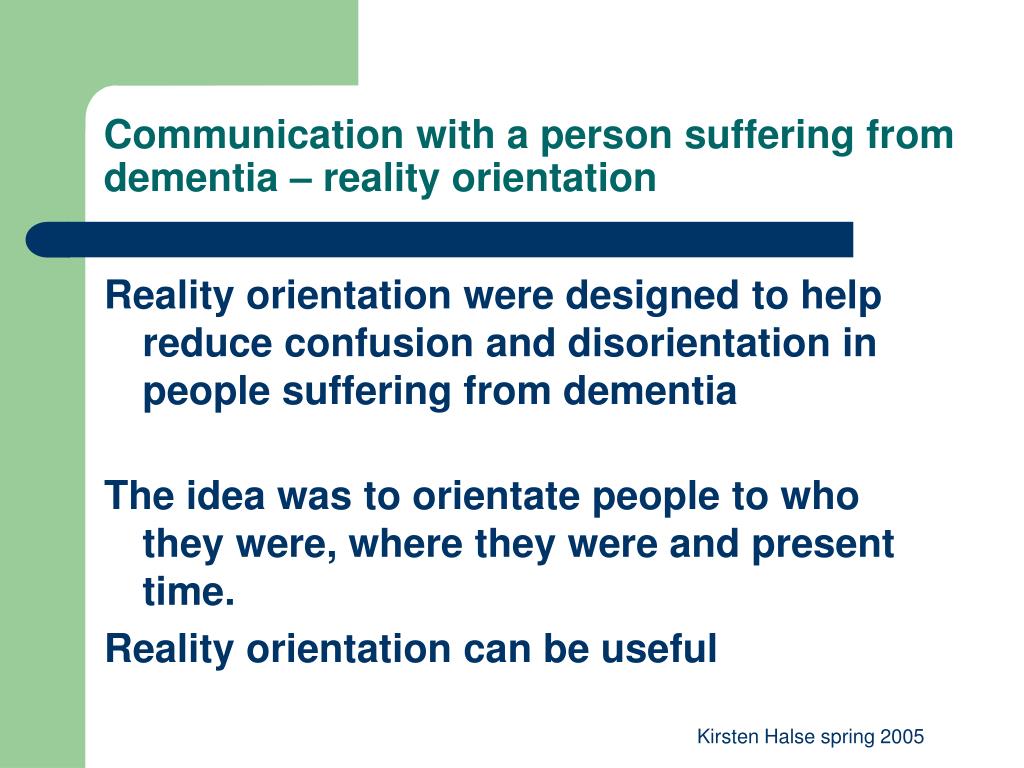 Communication with a person suffering from dementia – reality orientation

Reality orientation were designed to help reduce confusion and disorientation in people suffering from dementia

The idea was to orientate people to who they were, where they were and present time.

Reality orientation can be useful

Kirsten Halse spring 2005